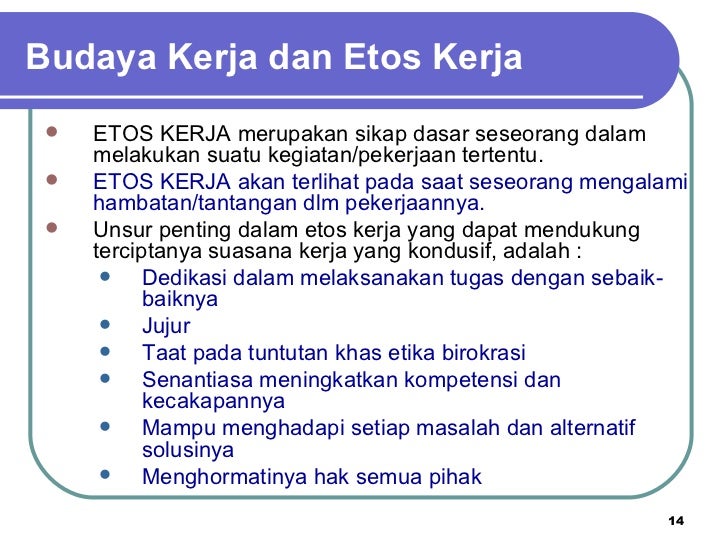 Budaya Kerja dan Etos Kerja

- ETOS KERJA merupakan sikap dasar seseorang dalam melakukan suatu kegiatan/pekerjaan tertentu.
- ETOS KERJA akan terlihat pada saat seseorang mengalami hambatan/tantangan dlm pekerjaannya.
- Unsur penting dalam etos kerja yang dapat mendukung terciptanya suasana kerja yang kondusif, adalah :
  - Dedikasi dalam melaksanakan tugas dengan sebaik-baiknya
  - Jujur
  - Taat pada tuntutan khas etika birokrasi
  - Senantiasa meningkatkan kompetensi dan kecakapannya
  - Mampu menghadapi setiap masalah dan alternatif solusinya
  - Menghormatinya hak semua pihak

14